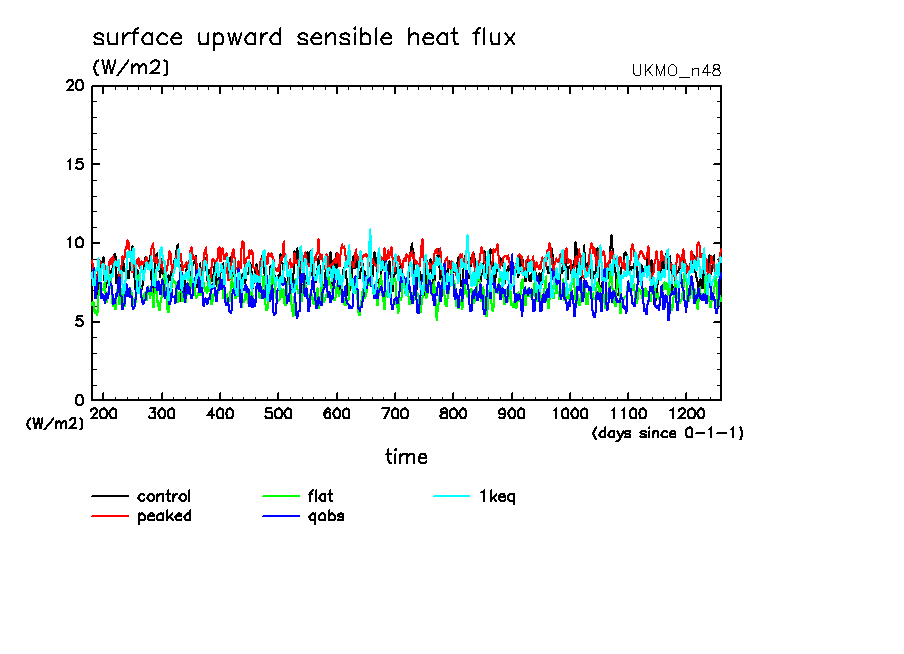 surface upward sensible heat flux
(W/m2)
UKMO_n48

20
15
10
5
0
(W/m2)

200 300 400 500 600 700 800 900 1000 1100 1200
(days since 0-1-1)
time

control
peaked
flat
qobs
1keq